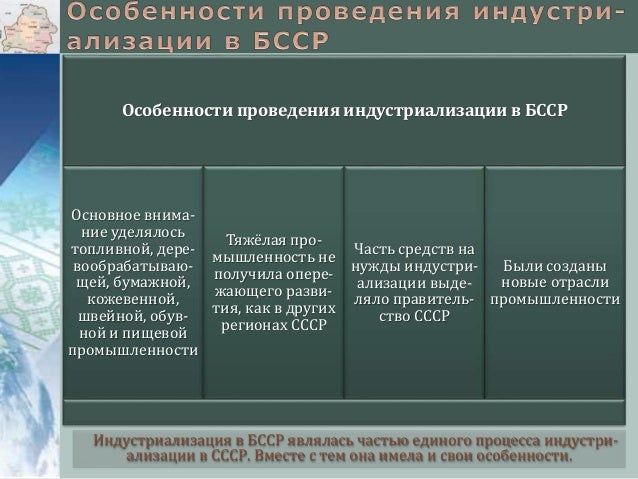 Особенности проведения индустриализации в БССР

Особенности проведения индустриализации в БССР

Основное внимание уделялось топливной, деревообрабатывающей, бумажной, кожевенной, швейной, обувной и пищевой промышленности

Тяжёлая промышленность не получила опережающего развития, как в других регионах СССР

Часть средств на нужды индустриализации выделяло правительство СССР

Были созданы новые отрасли промышленности

Индустриализация в БССР являлась частью единого процесса индустриализации в СССР. Вместе с тем она имела и свои особенности.